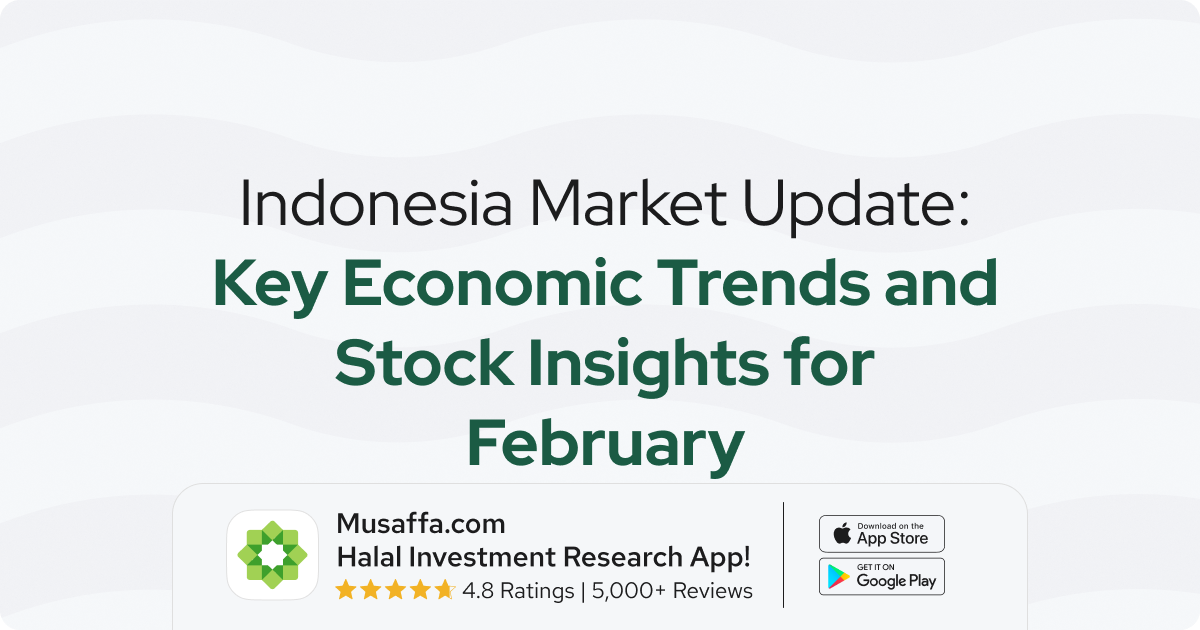 Indonesia Market Update:
Key Economic Trends and Stock Insights for February

Musaffa.com
Halal Investment Research App!
4.8 Ratings | 5,000+ Reviews

Download on the
App Store

GET IT ON
Google Play